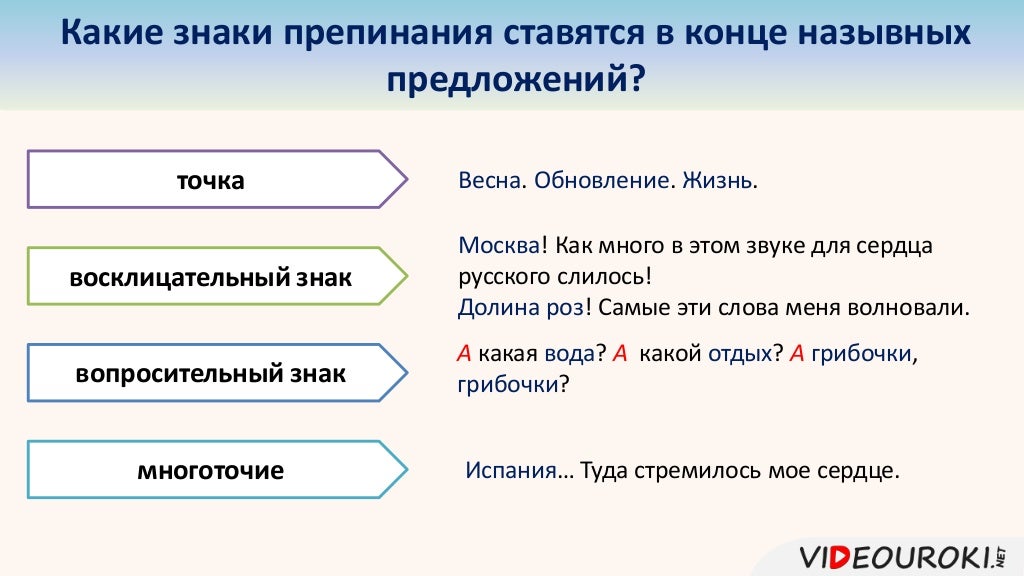 Какие знаки препинания ставятся в конце назывных предложений?

точка

Весна. Обновление. Жизнь.

восклицательный знак

Москва! Как много в этом звуке для сердца русского слилось!
Долина роз! Самые эти слова меня волновали.

вопросительный знак

А какая вода? А какой отдых? А грибочки, грибочки?

многоточие

Испания… Туда стремилось мое сердце.

VIDEOUROKI.NET